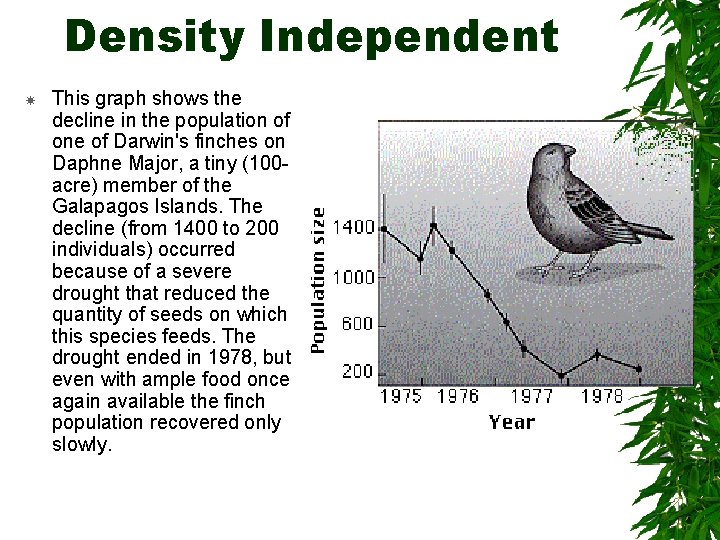 Density Independent

This graph shows the decline in the population of one of Darwin's finches on Daphne Major, a tiny (100-acre) member of the Galapagos Islands. The decline (from 1400 to 200 individuals) occurred because of a severe drought that reduced the quantity of seeds on which this species feeds. The drought ended in 1978, but even with ample food once again available the finch population recovered only slowly.

Population size
1400
1000
600
200
1975 1976 1977 1978
Year